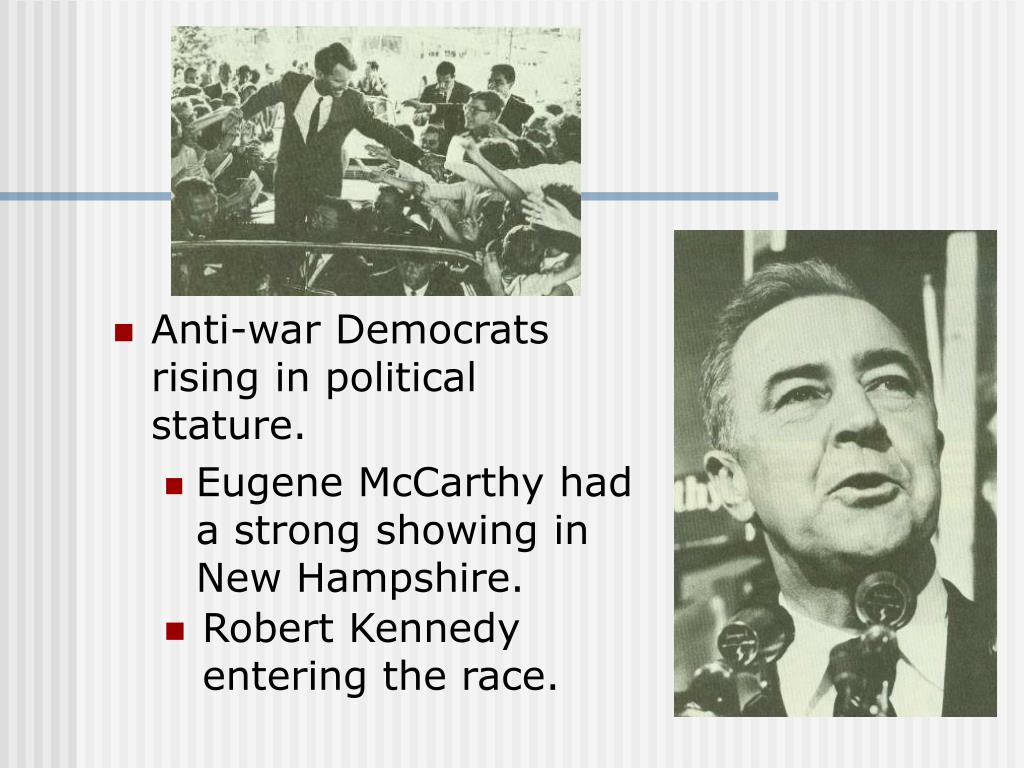 Anti-war Democrats rising in political stature.

Eugene McCarthy had a strong showing in New Hampshire.

Robert Kennedy entering the race.